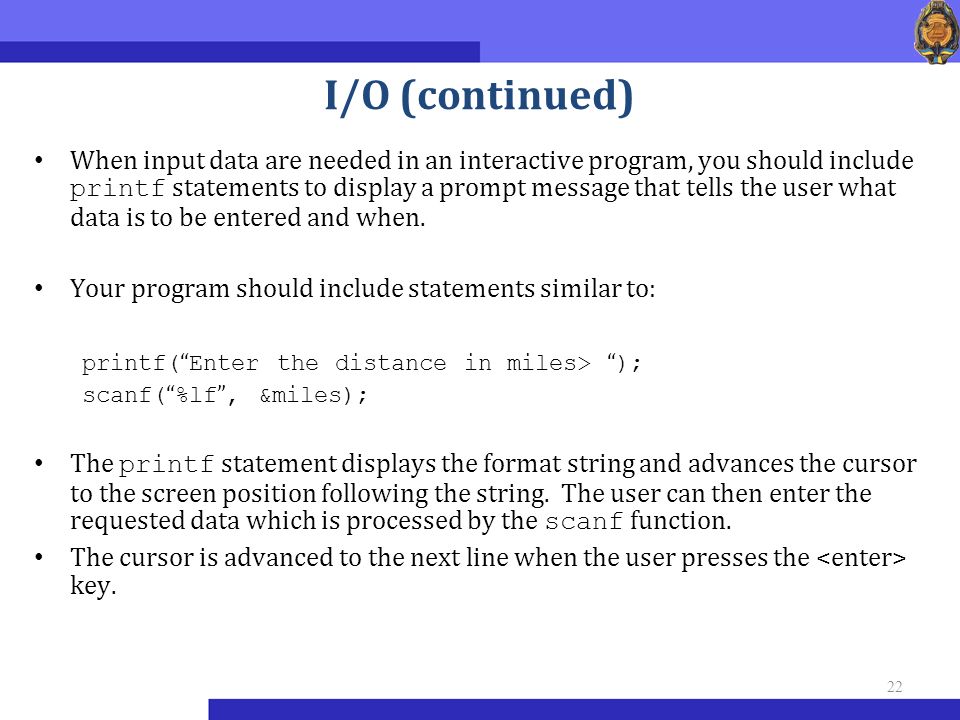 I/O (continued)

• When input data are needed in an interactive program, you should include printf statements to display a prompt message that tells the user what data is to be entered and when.

• Your program should include statements similar to:

printf(“Enter the distance in miles> ”);
scanf(“%lf”, &miles);

• The printf statement displays the format string and advances the cursor to the screen position following the string. The user can then enter the requested data which is processed by the scanf function.

• The cursor is advanced to the next line when the user presses the <enter> key.

22